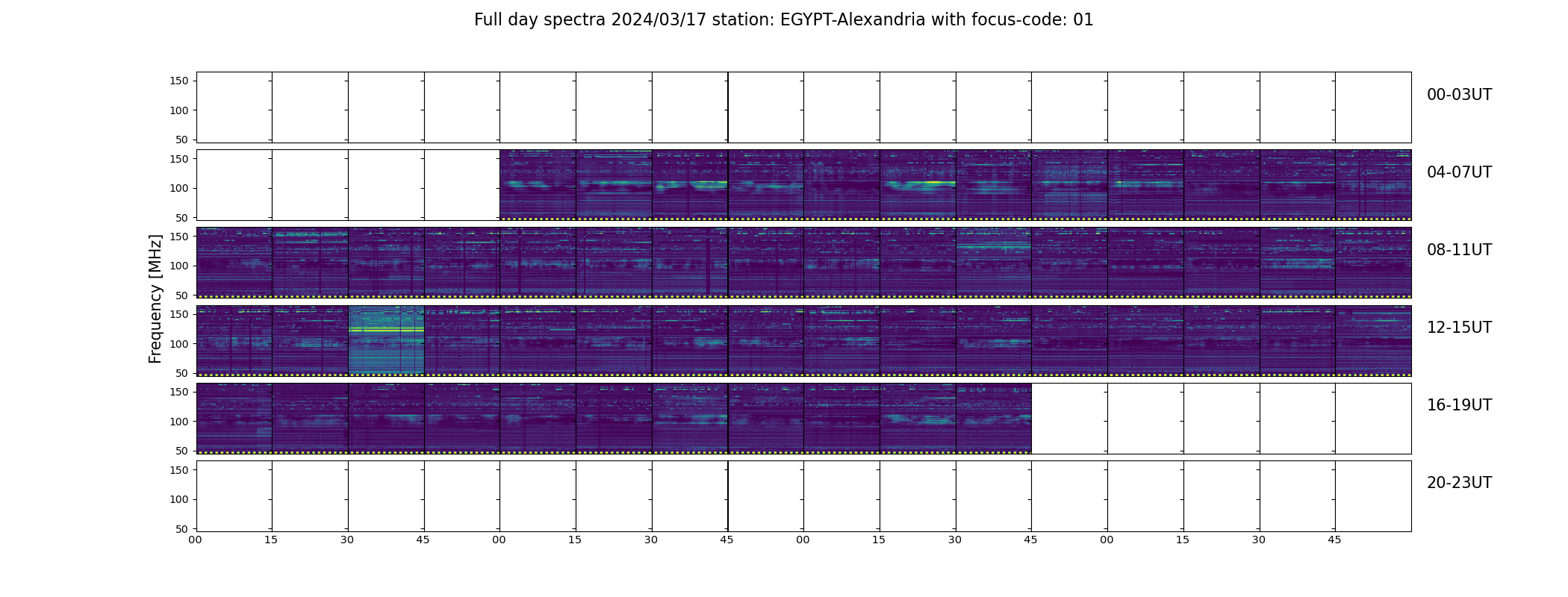 Full day spectra 2024/03/17 station: EGYPT-Alexandria with focus-code: 01

Frequency [MHz]

150
100
50
00-03UT

150
100
50
04-07UT

150
100
50
08-11UT

150
100
50
12-15UT

150
100
50
16-19UT

150
100
50
20-23UT

00 15 30 45 00 15 30 45 00 15 30 45 00 15 30 45